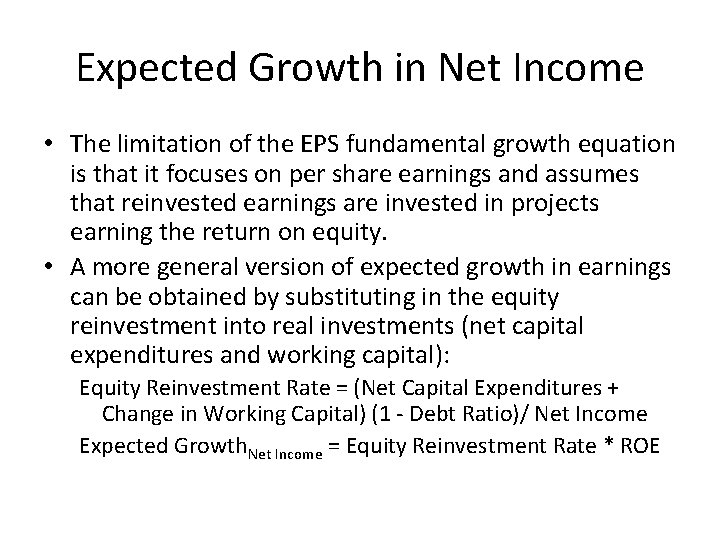 Expected Growth in Net Income

• The limitation of the EPS fundamental growth equation is that it focuses on per share earnings and assumes that reinvested earnings are invested in projects earning the return on equity.
• A more general version of expected growth in earnings can be obtained by substituting in the equity reinvestment into real investments (net capital expenditures and working capital):

Equity Reinvestment Rate = (Net Capital Expenditures + Change in Working Capital) (1 - Debt Ratio)/ Net Income

Expected Growth$_{\text{Net Income}}$ = Equity Reinvestment Rate * ROE